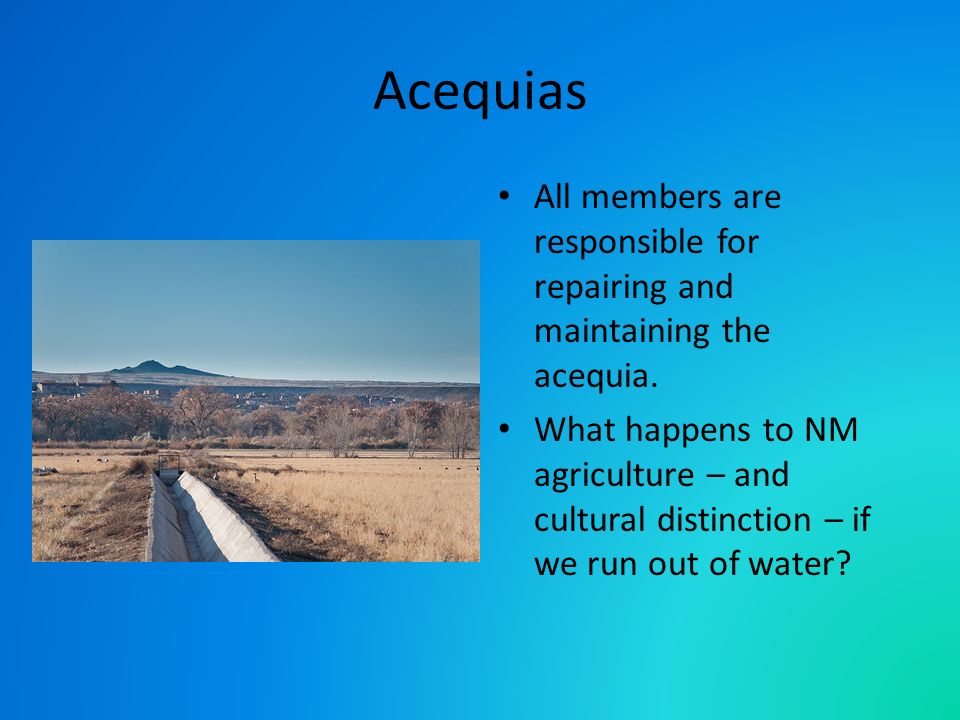 Acequias

• All members are responsible for repairing and maintaining the acequia.

• What happens to NM agriculture – and cultural distinction – if we run out of water?